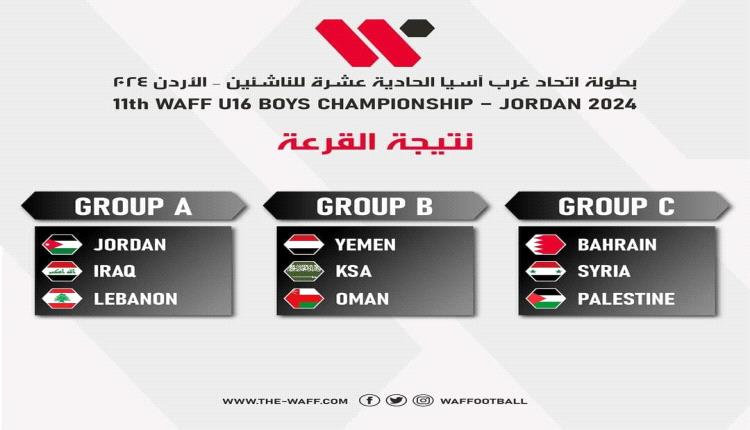 بطولة اتحاد غرب آسيا الحادية عشرة للناشئين - الأردن ٢٠٢٤
11th WAFF U16 BOYS CHAMPIONSHIP – JORDAN 2024

نتيجة القرعة

GROUP A
JORDAN
IRAQ
LEBANON

GROUP B
YEMEN
KSA
OMAN

GROUP C
BAHRAIN
SYRIA
PALESTINE

WWW.THE-WAFF.COM WAFFOOTBALL